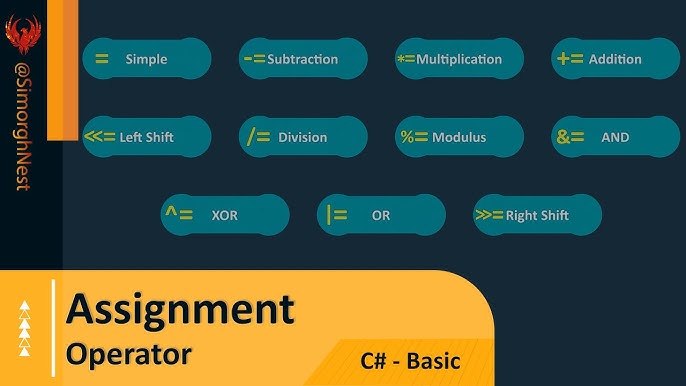 @SimorghNest

= Simple

-= Subtraction

*= Multiplication

+= Addition

<<= Left Shift

/= Division

%= Modulus

&= AND

^= XOR

|= OR

>>= Right Shift

Assignment
Operator

C# - Basic